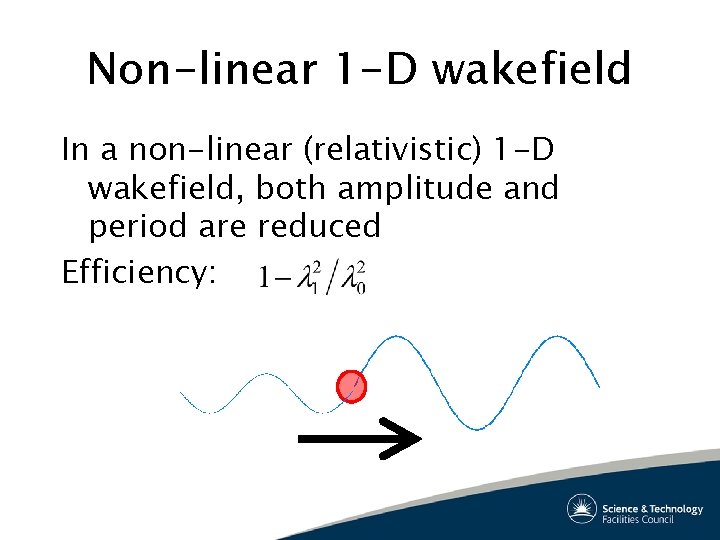 Non-linear 1-D wakefield

In a non-linear (relativistic) 1-D wakefield, both amplitude and period are reduced

Efficiency: $1-\lambda_1^2/\lambda_0^2$

Science & Technology Facilities Council